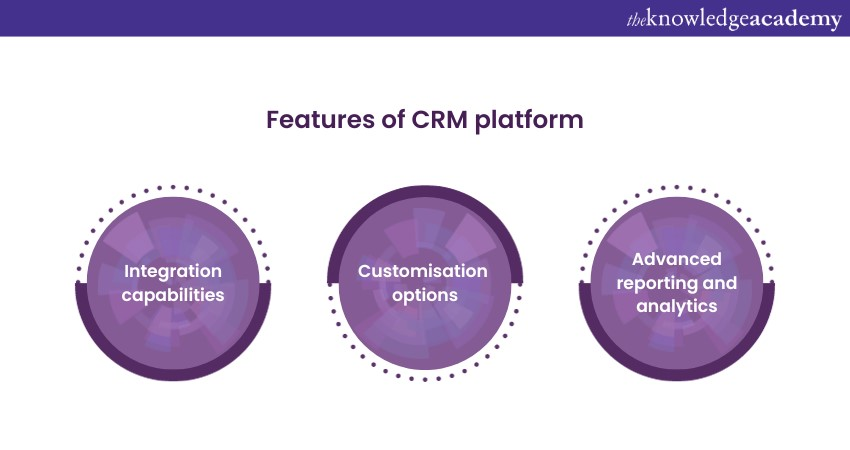 theknowledgeacademy

Features of CRM platform

Integration capabilities

Customisation options

Advanced reporting and analytics